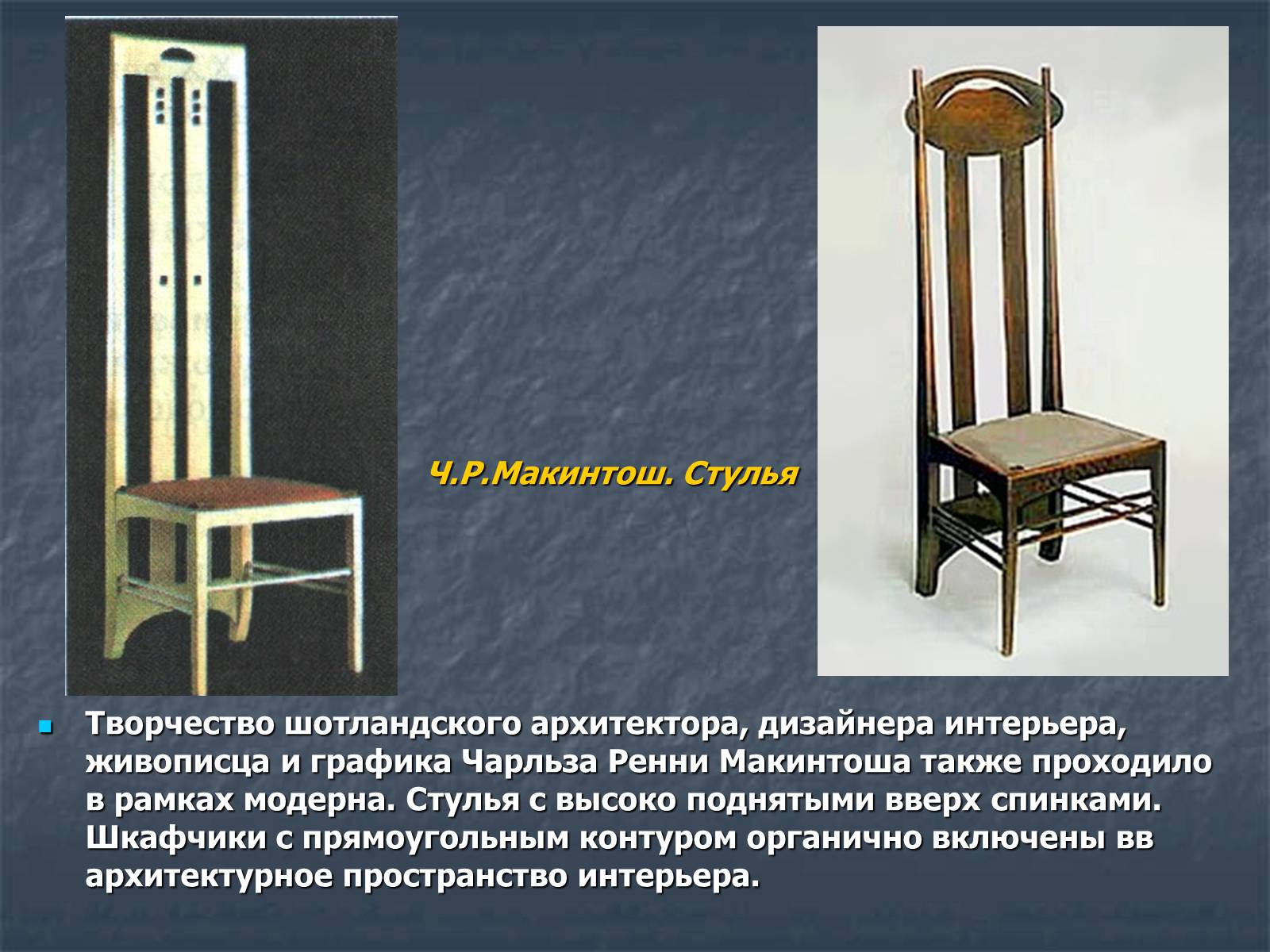 Ч.Р.Макинтош. Стулья

Творчество шотландского архитектора, дизайнера интерьера, живописца и графика Чарльза Ренни Макинтоша также проходило в рамках модерна. Стулья с высоко поднятыми вверх спинками. Шкафчики с прямоугольным контуром органично включены вв архитектурное пространство интерьера.